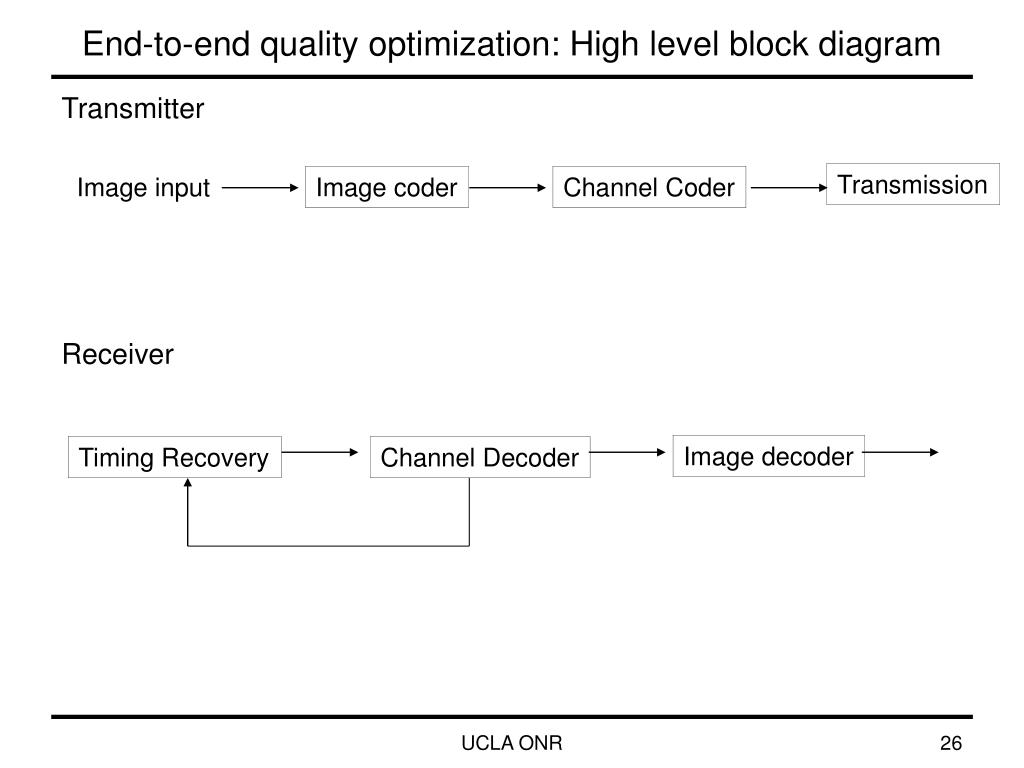 End-to-end quality optimization: High level block diagram

Transmitter

Image input

Image coder

Channel Coder

Transmission

Receiver

Timing Recovery

Channel Decoder

Image decoder

UCLA ONR

26